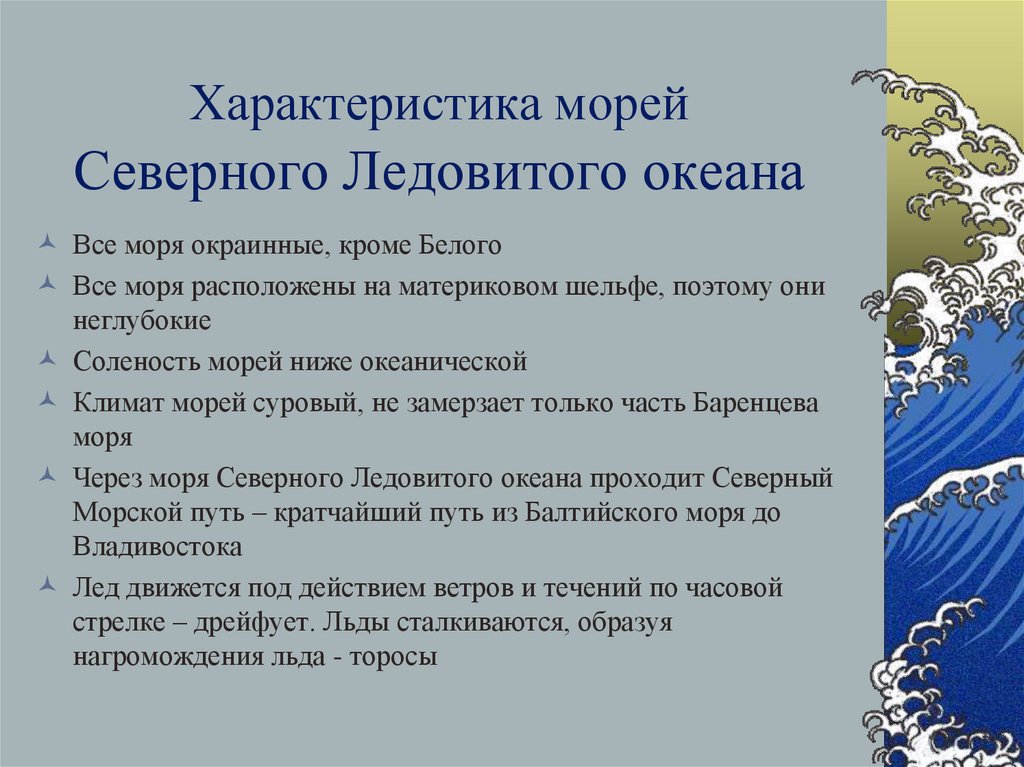 Характеристика морей Северного Ледовитого океана

Все моря окраинные, кроме Белого

Все моря расположены на материковом шельфе, поэтому они неглубокие

Соленость морей ниже океанической

Климат морей суровый, не замерзает только часть Баренцева моря

Через моря Северного Ледовитого океана проходит Северный Морской путь – кратчайший путь из Балтийского моря до Владивостока

Лед движется под действием ветров и течений по часовой стрелке – дрейфует. Льды сталкиваются, образуя нагромождения льда - торосы